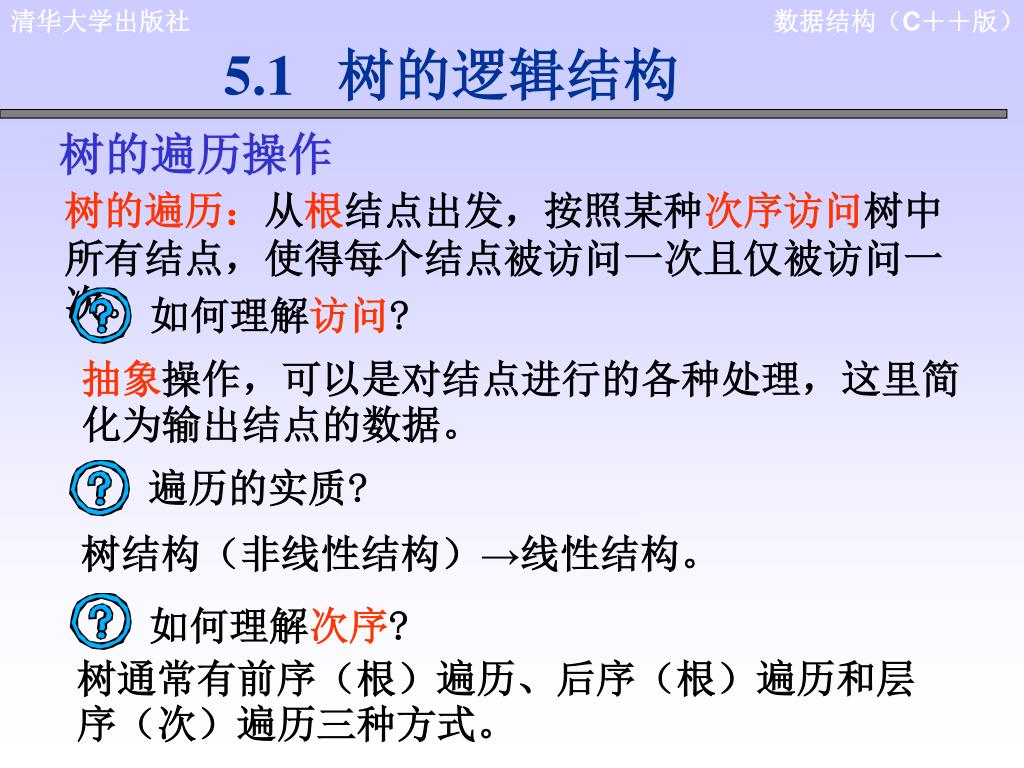 清华大学出版社

数据结构（C＋＋版）

5.1　树的逻辑结构

树的遍历操作

树的遍历：从根结点出发，按照某种次序访问树中所有结点，使得每个结点被访问一次且仅被访问一次。

如何理解访问?

抽象操作，可以是对结点进行的各种处理，这里简化为输出结点的数据。

遍历的实质?

树结构（非线性结构）→线性结构。

如何理解次序?

树通常有前序（根）遍历、后序（根）遍历和层序（次）遍历三种方式。